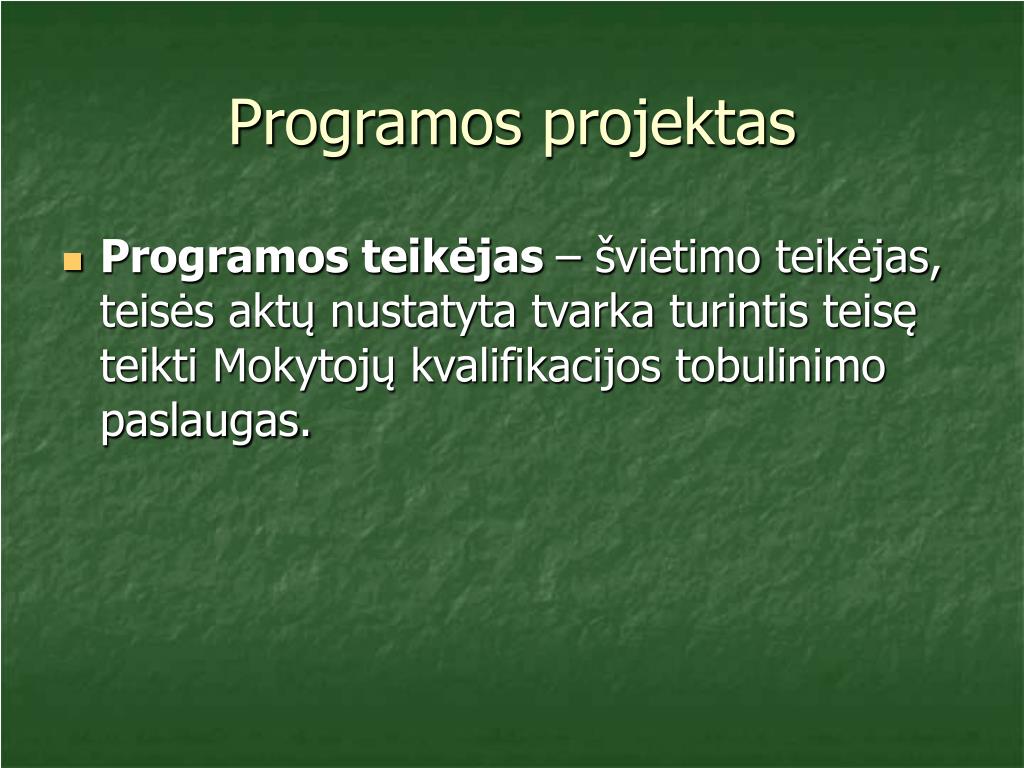 Programos projektas

Programos teikėjas – švietimo teikėjas, teisės aktų nustatyta tvarka turintis teisę teikti Mokytojų kvalifikacijos tobulinimo paslaugas.